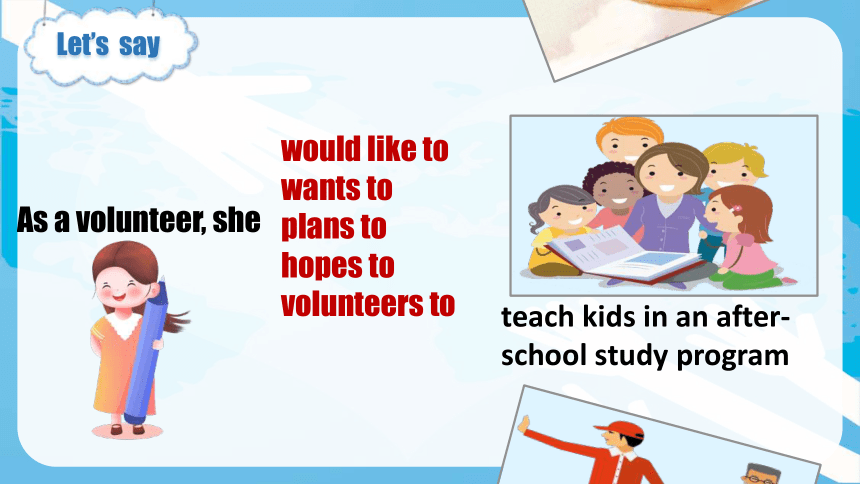 Let's say

As a volunteer, she

would like to
wants to
plans to
hopes to
volunteers to

teach kids in an after-school study program